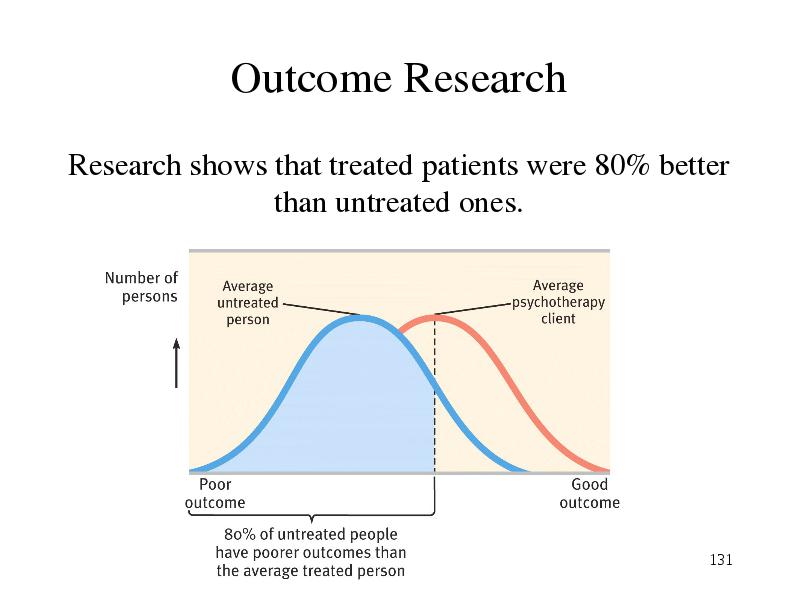 Outcome Research

Research shows that treated patients were 80% better than untreated ones.

Number of persons

Average untreated person

Average psychotherapy client

Poor outcome

Good outcome

80% of untreated people have poorer outcomes than the average treated person

131